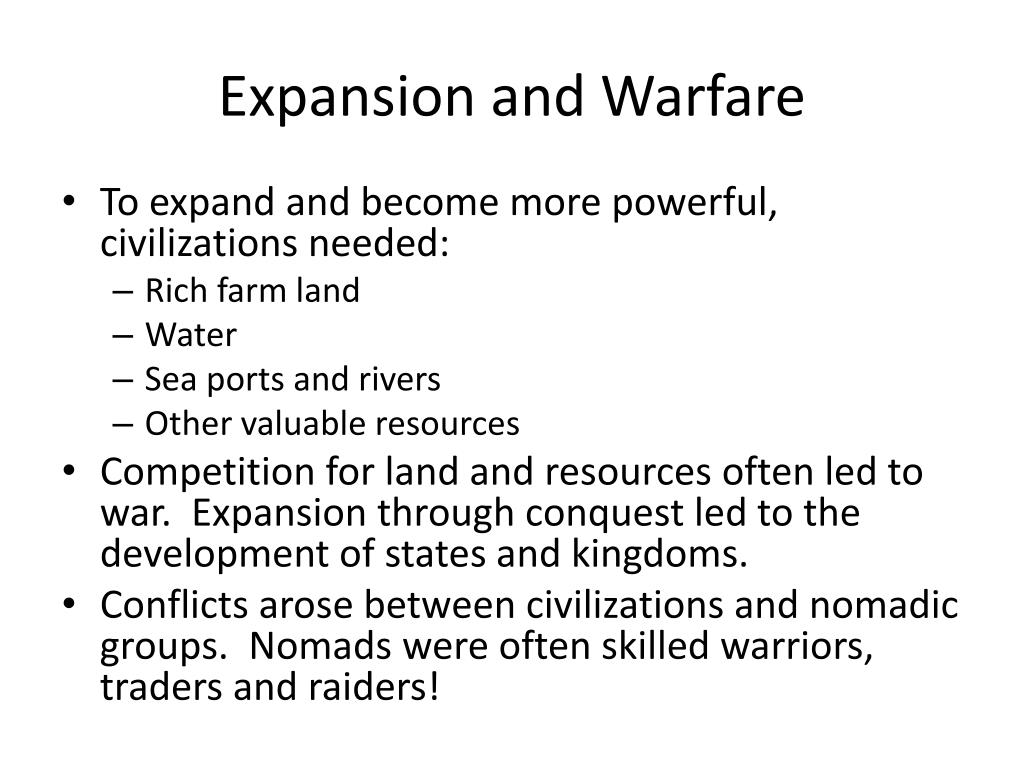 Expansion and Warfare

• To expand and become more powerful, civilizations needed:
  – Rich farm land
  – Water
  – Sea ports and rivers
  – Other valuable resources
• Competition for land and resources often led to war. Expansion through conquest led to the development of states and kingdoms.
• Conflicts arose between civilizations and nomadic groups. Nomads were often skilled warriors, traders and raiders!